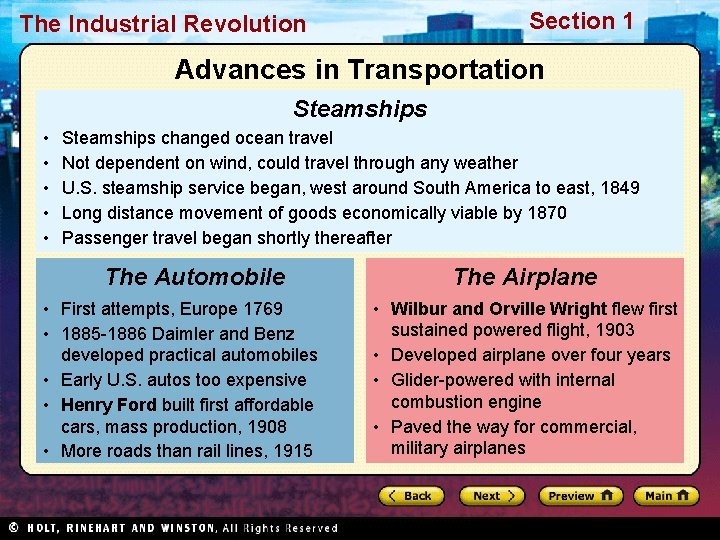 The Industrial Revolution

Section 1

Advances in Transportation

Steamships

• Steamships changed ocean travel
• Not dependent on wind, could travel through any weather
• U.S. steamship service began, west around South America to east, 1849
• Long distance movement of goods economically viable by 1870
• Passenger travel began shortly thereafter

The Automobile

• First attempts, Europe 1769
• 1885-1886 Daimler and Benz developed practical automobiles
• Early U.S. autos too expensive
• Henry Ford built first affordable cars, mass production, 1908
• More roads than rail lines, 1915

The Airplane

• Wilbur and Orville Wright flew first sustained powered flight, 1903
• Developed airplane over four years
• Glider-powered with internal combustion engine
• Paved the way for commercial, military airplanes

Back

Next

Preview

Main

© HOLT, RINEHART AND WINSTON, All Rights Reserved